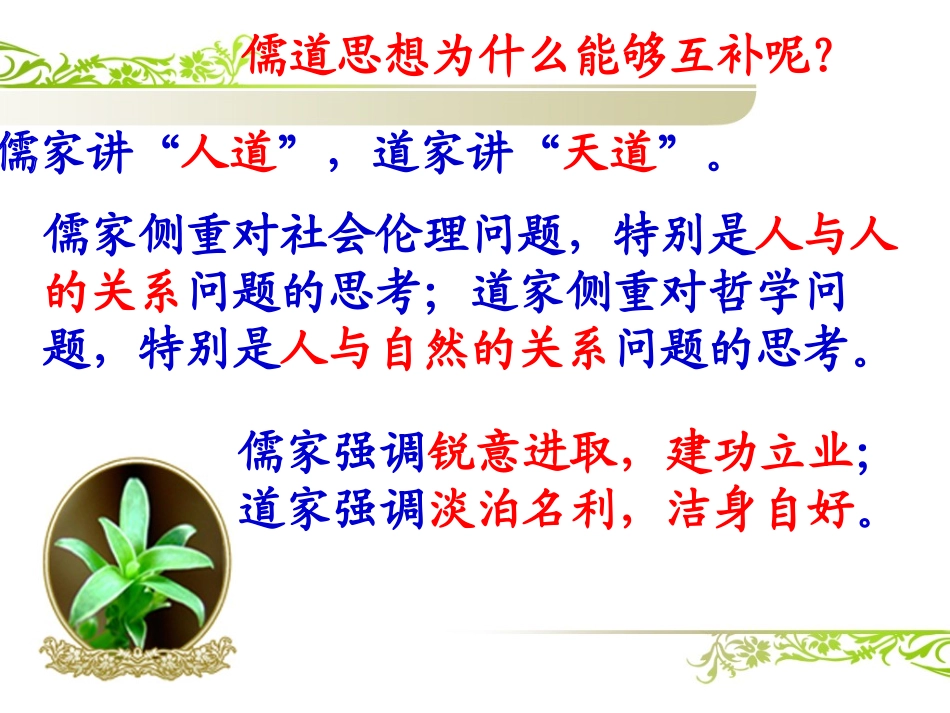 儒道思想为什么能够互补呢?

儒家讲“人道”，道家讲“天道”。

儒家侧重对社会伦理问题，特别是人与人的关系问题的思考；道家侧重对哲学问题，特别是人与自然的关系问题的思考。

儒家强调锐意进取，建功立业；
道家强调淡泊名利，洁身自好。